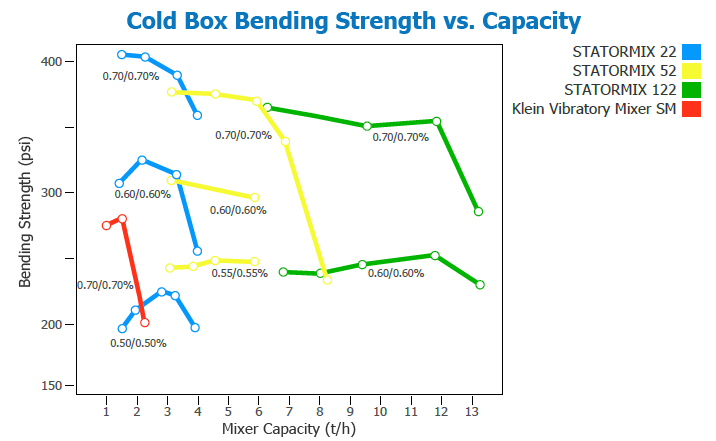 Cold Box Bending Strength vs. Capacity

STATORMIX 22
STATORMIX 52
STATORMIX 122
Klein Vibratory Mixer SM

Bending Strength (psi)

400
300
200
150

0.70/0.70%
0.70/0.70%
0.70/0.70%
0.60/0.60%
0.60/0.60%
0.55/0.55%
0.60/0.60%
0.70/0.70%
0.50/0.50%

1 2 3 4 5 6 7 8 9 10 11 12 13

Mixer Capacity (t/h)